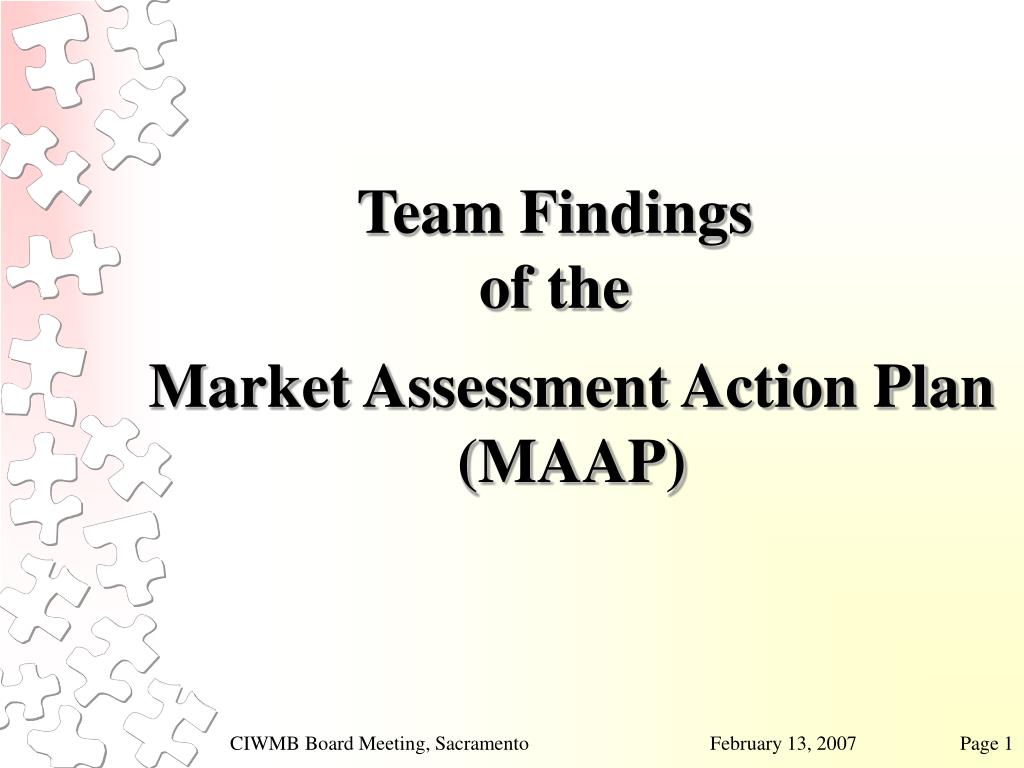 Team Findings
of the
Market Assessment Action Plan
(MAAP)

CIWMB Board Meeting, Sacramento

February 13, 2007

Page 1